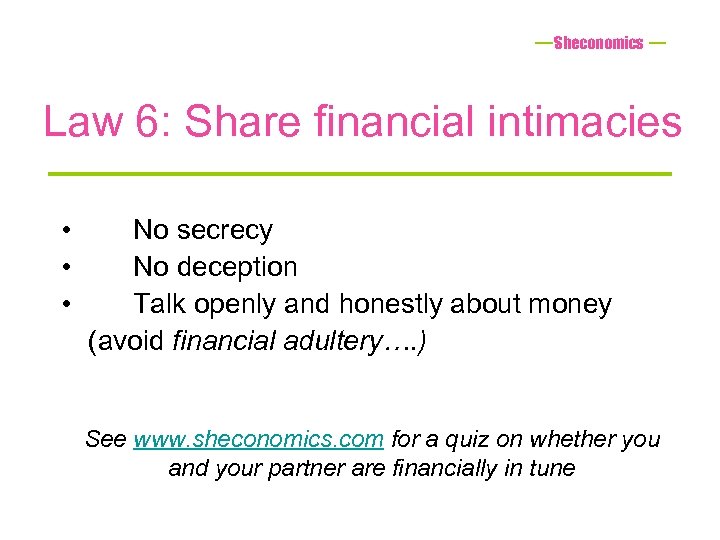 —Sheconomics —

Law 6: Share financial intimacies

• No secrecy
• No deception
• Talk openly and honestly about money (avoid financial adultery….)

See www.sheconomics.com for a quiz on whether you and your partner are financially in tune